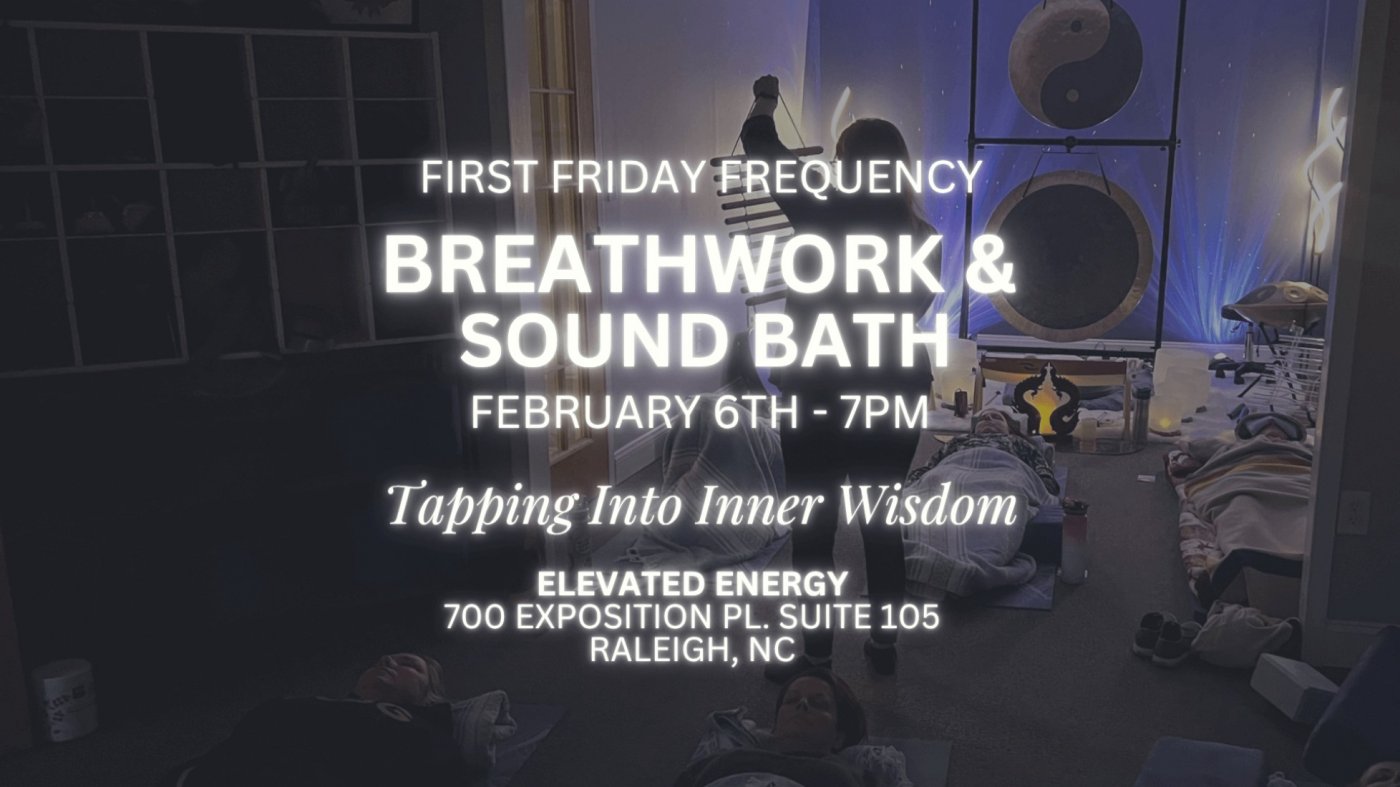 FIRST FRIDAY FREQUENCY

BREATHWORK & SOUND BATH

FEBRUARY 6TH - 7PM

Tapping Into Inner Wisdom

ELEVATED ENERGY
700 EXPOSITION PL. SUITE 105
RALEIGH, NC